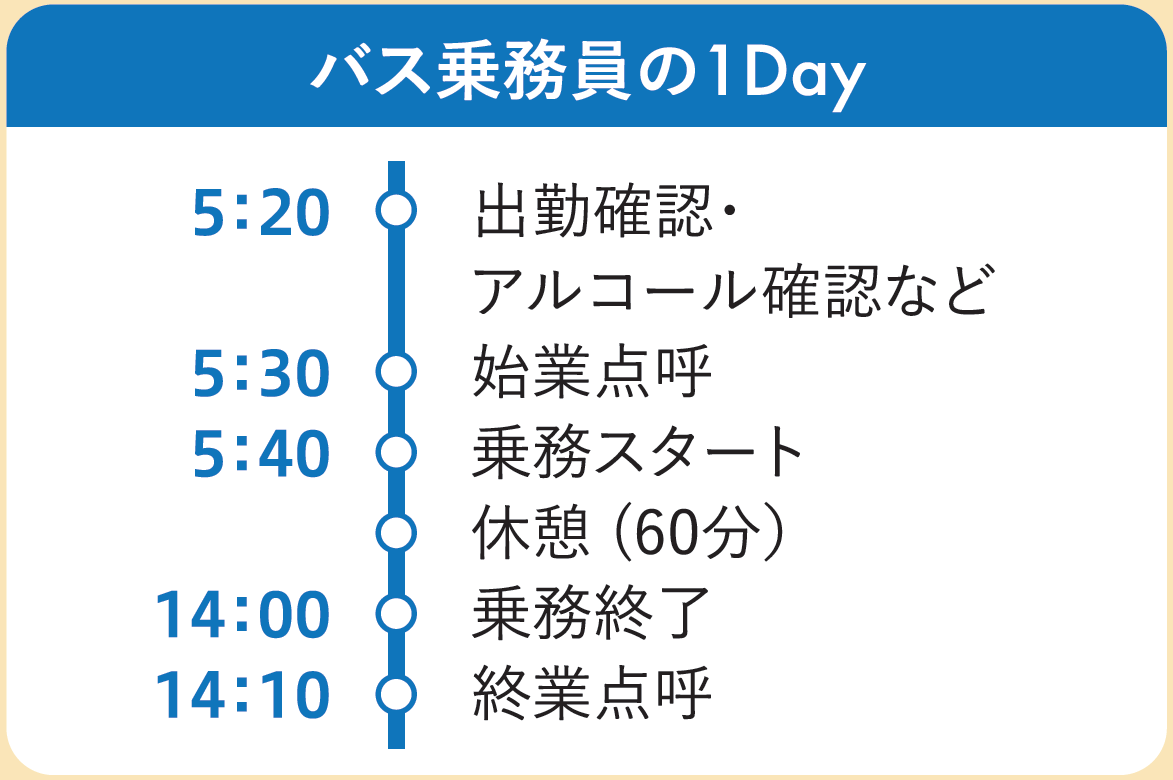 バス乗務員の1Day

5:20 出勤確認・アルコール確認など
5:30 始業点呼
5:40 乗務スタート
休憩（60分）
14:00 乗務終了
14:10 終業点呼